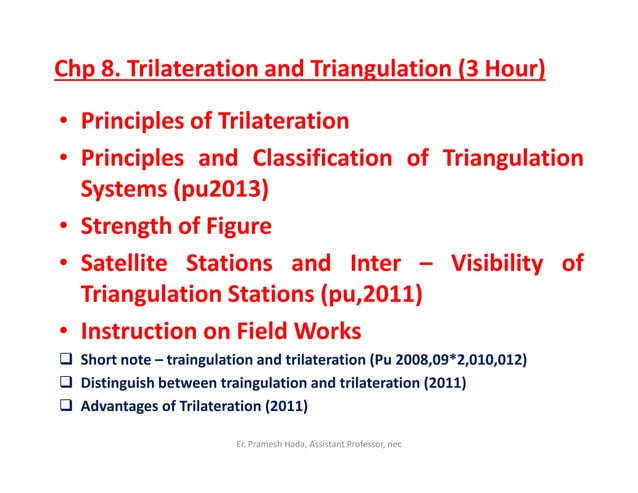 Chp 8. Trilateration and Triangulation (3 Hour)

• Principles of Trilateration
• Principles and Classification of Triangulation Systems (pu2013)
• Strength of Figure
• Satellite Stations and Inter – Visibility of Triangulation Stations (pu,2011)
• Instruction on Field Works

❑ Short note – traingulation and trilateration (Pu 2008,09*2,010,012)
❑ Distinguish between traingulation and trilateration (2011)
❑ Advantages of Trilateration (2011)

Er. Pramesh Hada, Assistant Professor, nec